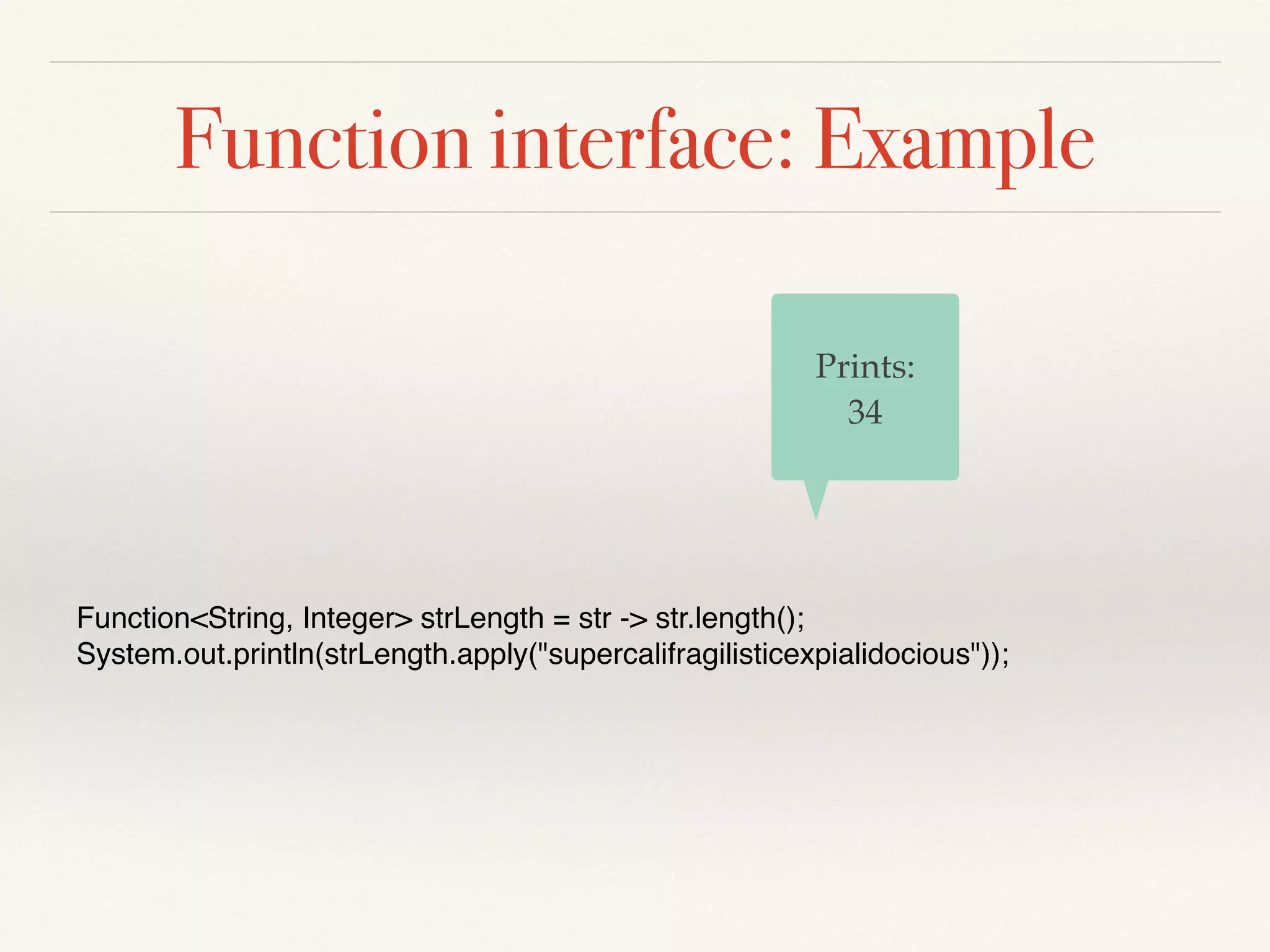 Function interface: Example

Prints:
34

Function<String, Integer> strLength = str -> str.length();
System.out.println(strLength.apply("supercalifragilisticexpialidocious"));